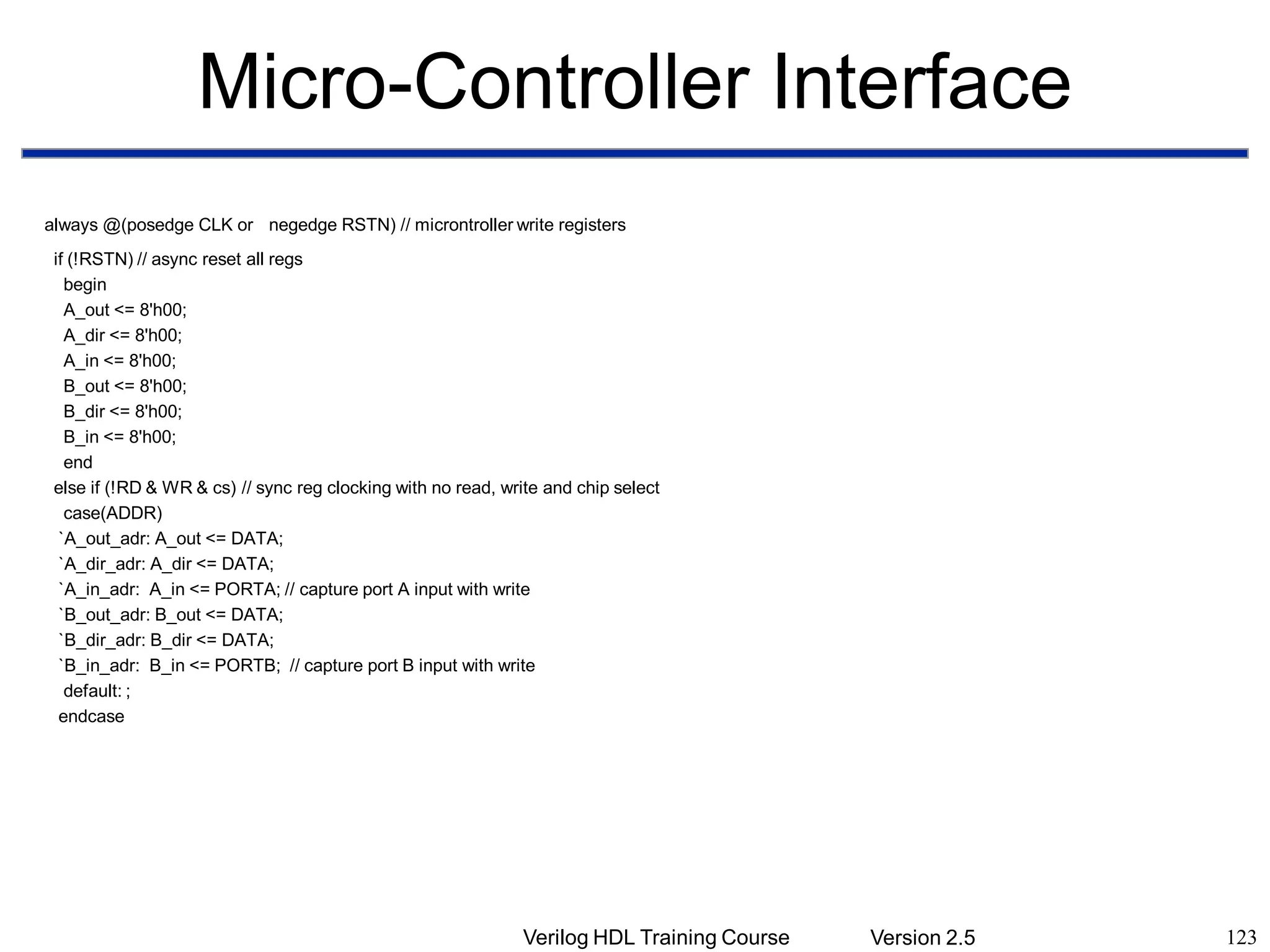 Micro-Controller Interface

always @(posedge CLK or negedge RSTN) // microntroller write registers
if (!RSTN) // async reset all regs
begin
A_out <= 8'h00;
A_dir <= 8'h00;
A_in <= 8'h00;
B_out <= 8'h00;
B_dir <= 8'h00;
B_in <= 8'h00;
end
else if (!RD & WR & cs) // sync reg clocking with no read, write and chip select
case(ADDR)
`A_out_adr: A_out <= DATA;
`A_dir_adr: A_dir <= DATA;
`A_in_adr: A_in <= PORTA; // capture port A input with write
`B_out_adr: B_out <= DATA;
`B_dir_adr: B_dir <= DATA;
`B_in_adr: B_in <= PORTB; // capture port B input with write
default: ;
endcase

Verilog HDL Training Course Version 2.5 123